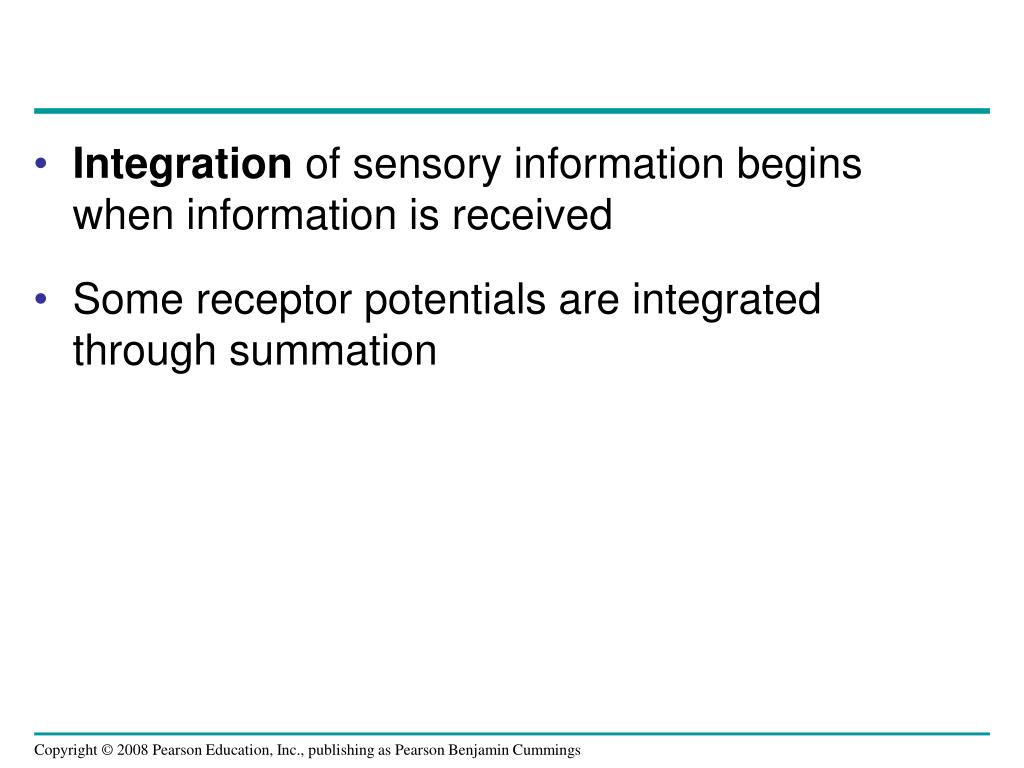 • Integration of sensory information begins when information is received

• Some receptor potentials are integrated through summation

Copyright © 2008 Pearson Education, Inc., publishing as Pearson Benjamin Cummings